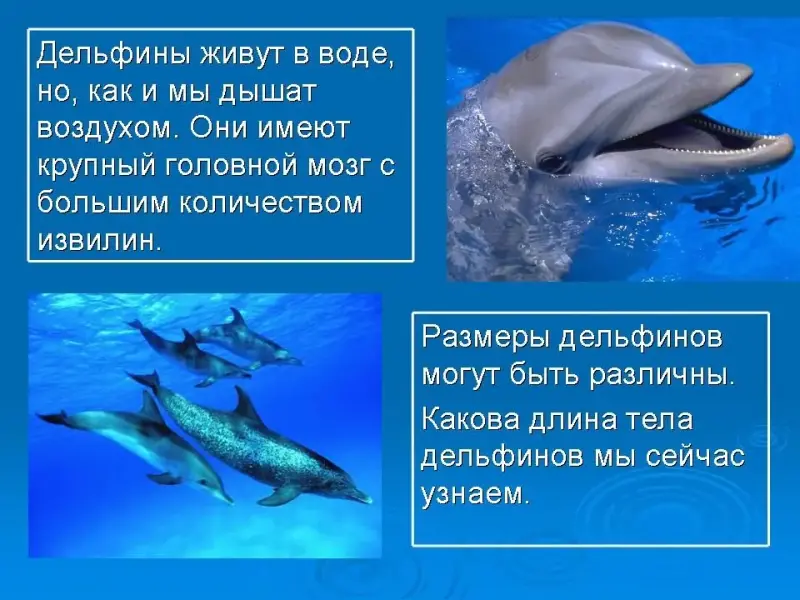 Дельфины живут в воде, но, как и мы дышат воздухом. Они имеют крупный головной мозг с большим количеством извилин.

Размеры дельфинов могут быть различны.

Какова длина тела дельфинов мы сейчас узнаем.